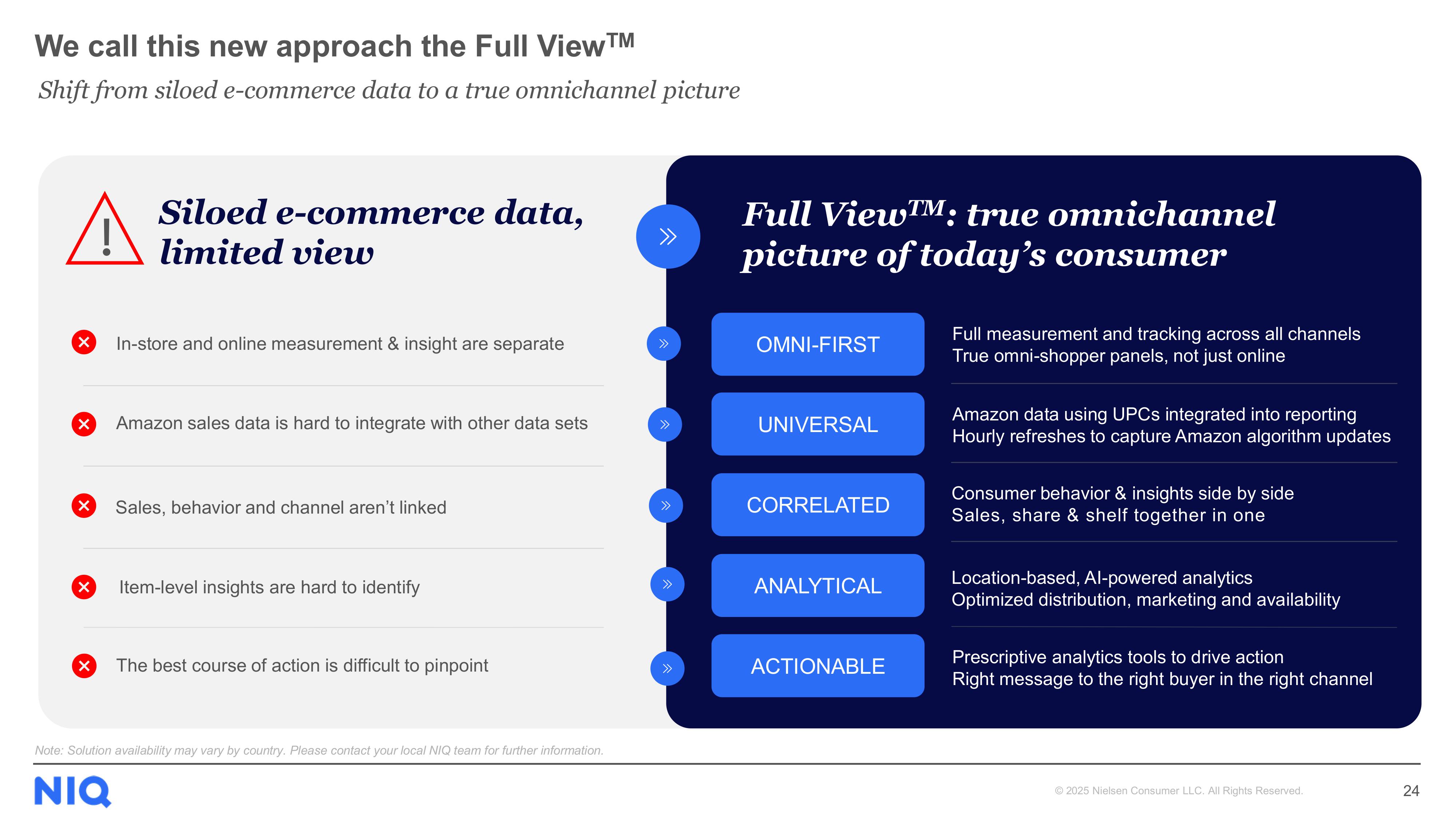 We call this new approach the Full View™

Shift from siloed e-commerce data to a true omnichannel picture

Siloed e-commerce data, limited view

In-store and online measurement & insight are separate

Amazon sales data is hard to integrate with other data sets

Sales, behavior and channel aren't linked

Item-level insights are hard to identify

The best course of action is difficult to pinpoint

Full View™: true omnichannel picture of today's consumer

OMNI-FIRST

Full measurement and tracking across all channels
True omni-shopper panels, not just online

UNIVERSAL

Amazon data using UPCs integrated into reporting
Hourly refreshes to capture Amazon algorithm updates

CORRELATED

Consumer behavior & insights side by side
Sales, share & shelf together in one

ANALYTICAL

Location-based, AI-powered analytics
Optimized distribution, marketing and availability

ACTIONABLE

Prescriptive analytics tools to drive action
Right message to the right buyer in the right channel

Note: Solution availability may vary by country. Please contact your local NIQ team for further information.

NIQ

© 2025 Nielsen Consumer LLC. All Rights Reserved.

24